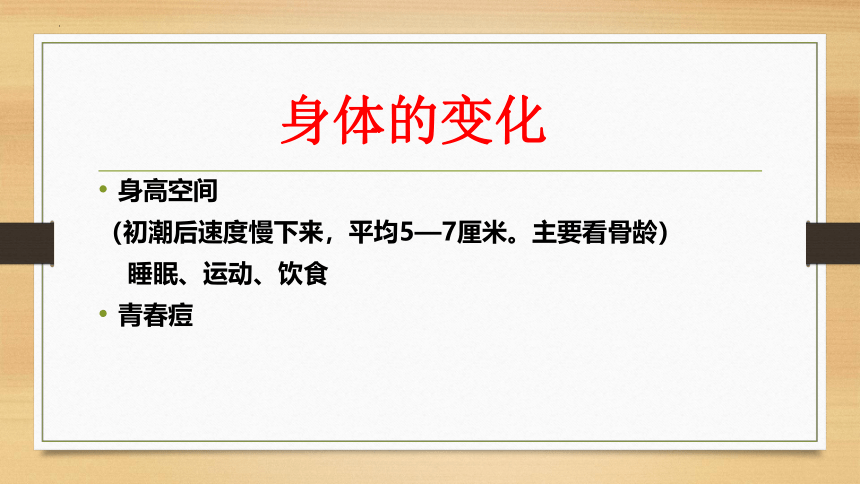 身体的变化

• 身高空间

（初潮后速度慢下来，平均5—7厘米。主要看骨龄）

睡眠、运动、饮食

• 青春痘